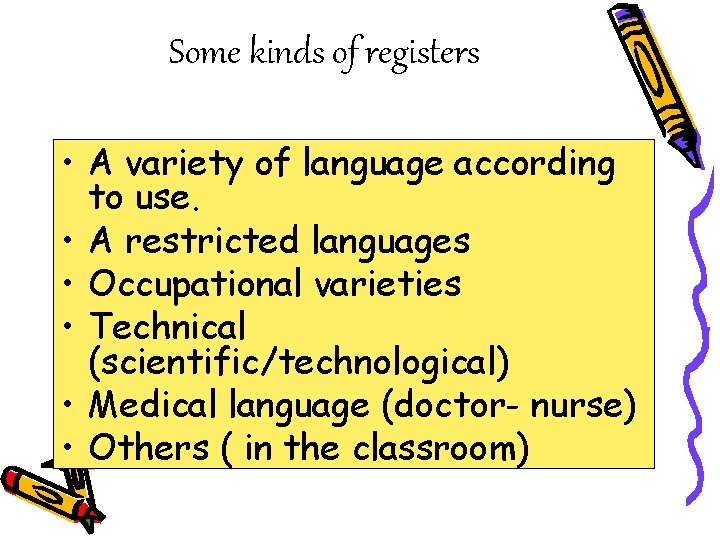 Some kinds of registers

• A variety of language according to use.
• A restricted languages
• Occupational varieties
• Technical (scientific/technological)
• Medical language (doctor- nurse)
• Others ( in the classroom)